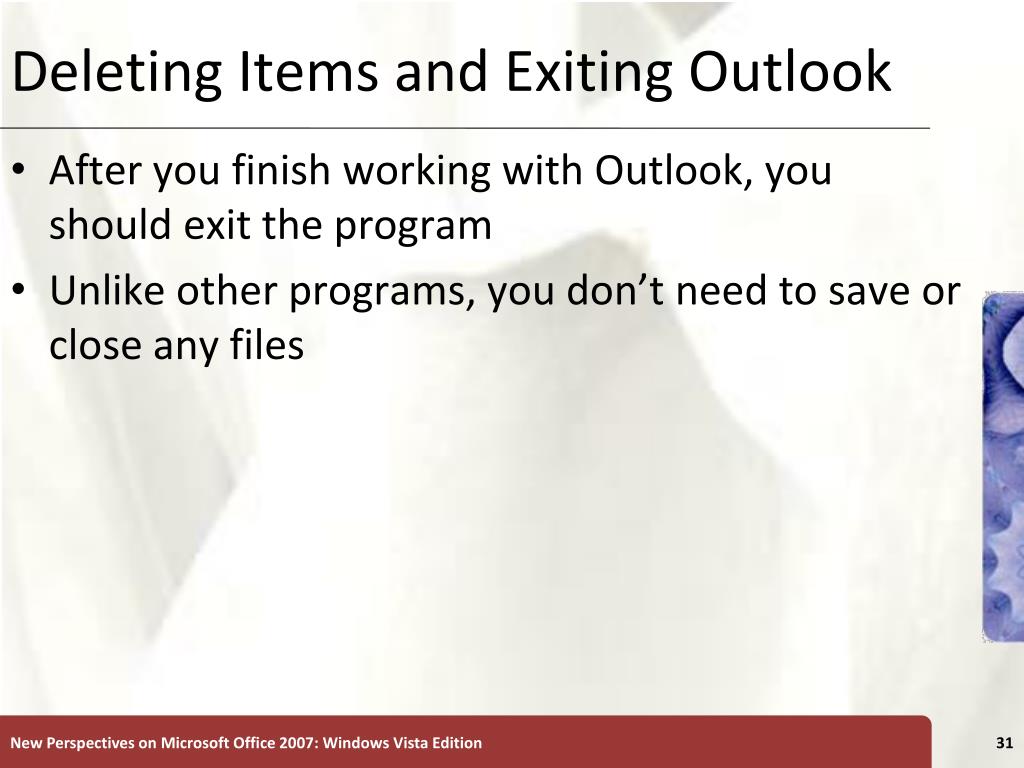 Deleting Items and Exiting Outlook

• After you finish working with Outlook, you should exit the program
• Unlike other programs, you don’t need to save or close any files

New Perspectives on Microsoft Office 2007: Windows Vista Edition

31